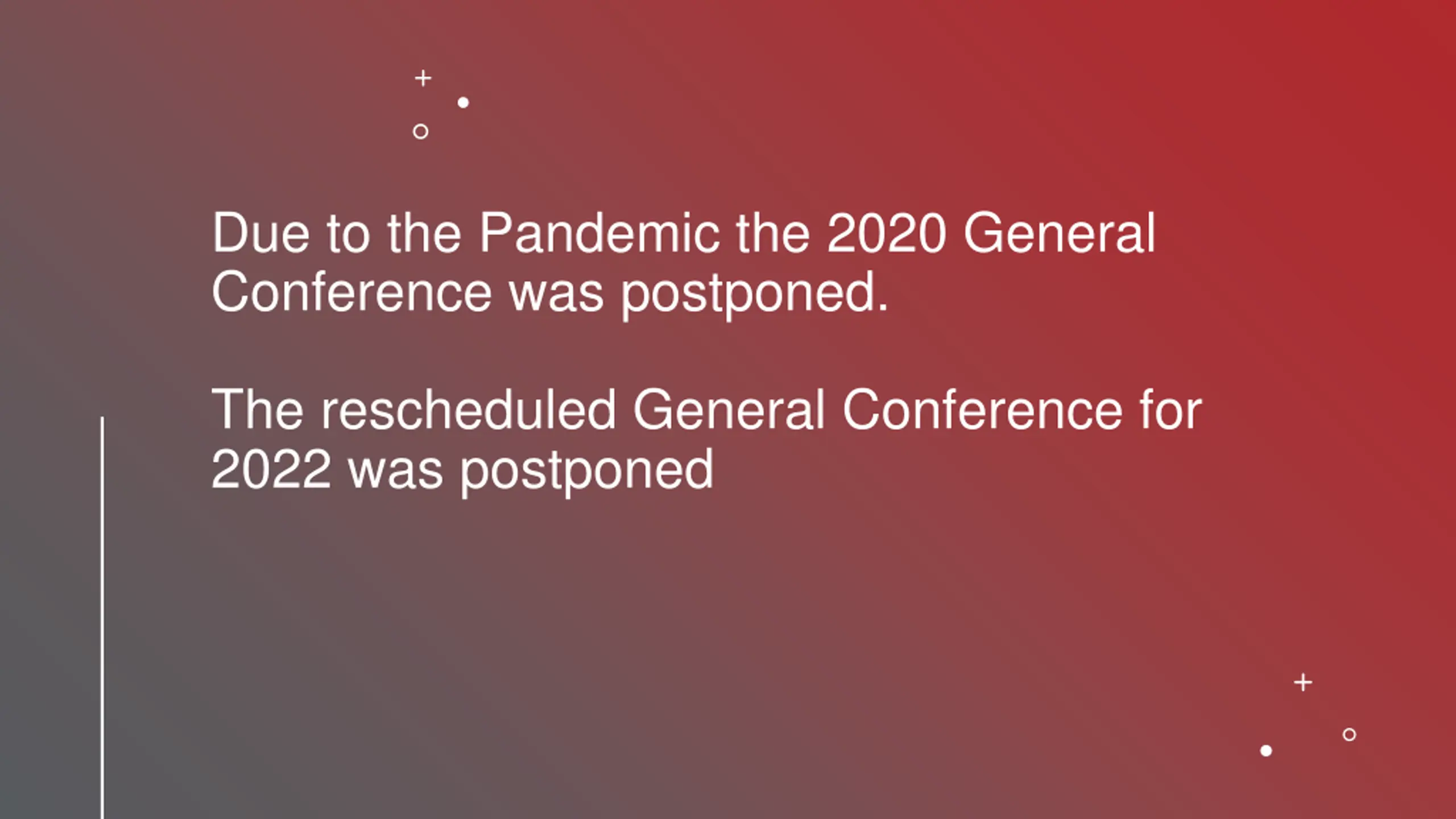 Due to the Pandemic the 2020 General Conference was postponed.

The rescheduled General Conference for 2022 was postponed